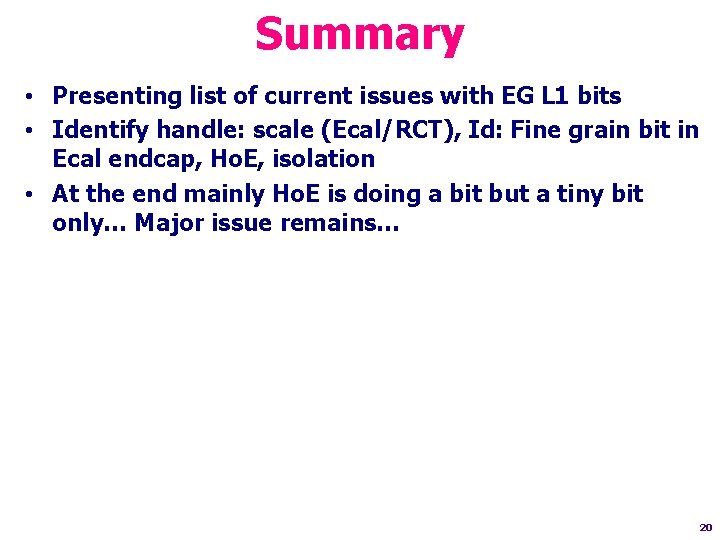 Summary

• Presenting list of current issues with EG L1 bits
• Identify handle: scale (Ecal/RCT), Id: Fine grain bit in Ecal endcap, HoE, isolation
• At the end mainly HoE is doing a bit but a tiny bit only… Major issue remains…

20